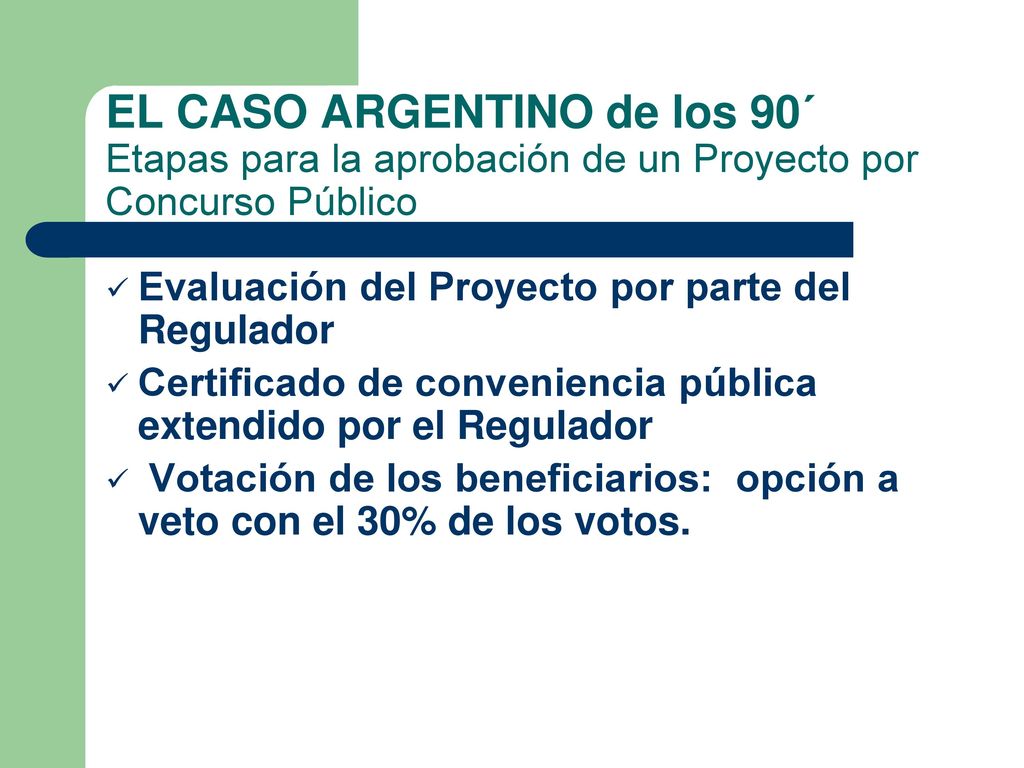 EL CASO ARGENTINO de los 90´
Etapas para la aprobación de un Proyecto por Concurso Público

✓ Evaluación del Proyecto por parte del Regulador
✓ Certificado de conveniencia pública extendido por el Regulador
✓ Votación de los beneficiarios: opción a veto con el 30% de los votos.